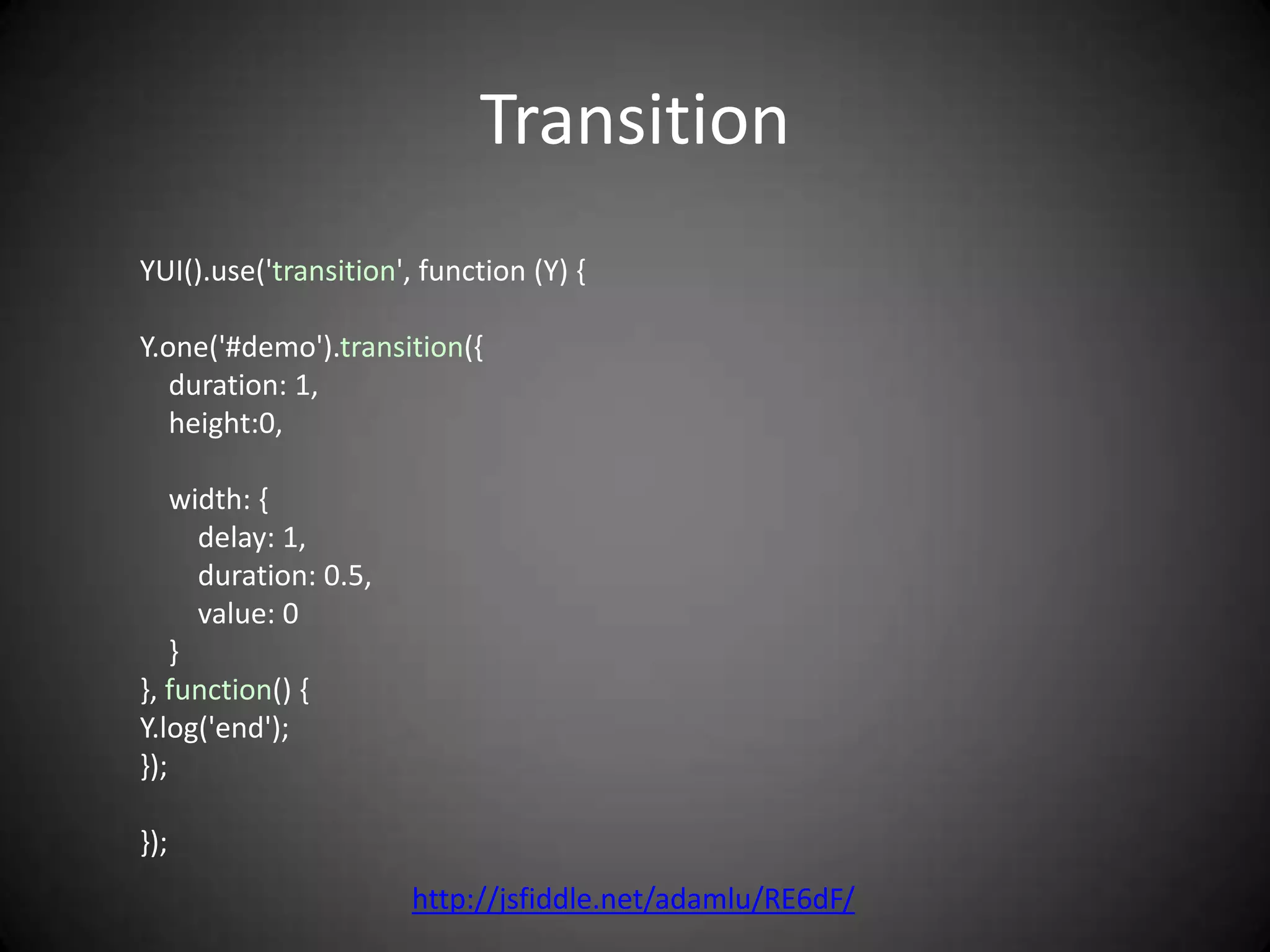 Transition

YUI().use('transition', function (Y) {

Y.one('#demo').transition({
    duration: 1,
    height:0,

    width: {
        delay: 1,
        duration: 0.5,
        value: 0
    }
}, function() {
Y.log('end');
});

});

http://jsfiddle.net/adamlu/RE6dF/